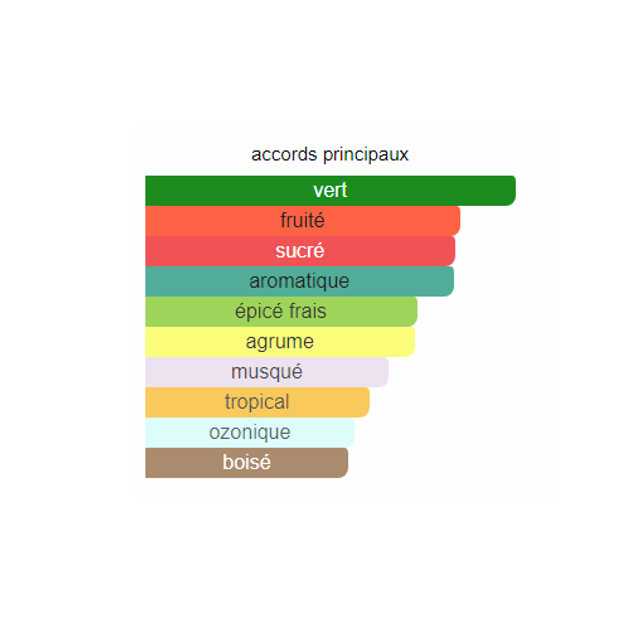 accords principaux

vert

fruité

sucré

aromatique

épicé frais

agrume

musqué

tropical

ozonique

boisé